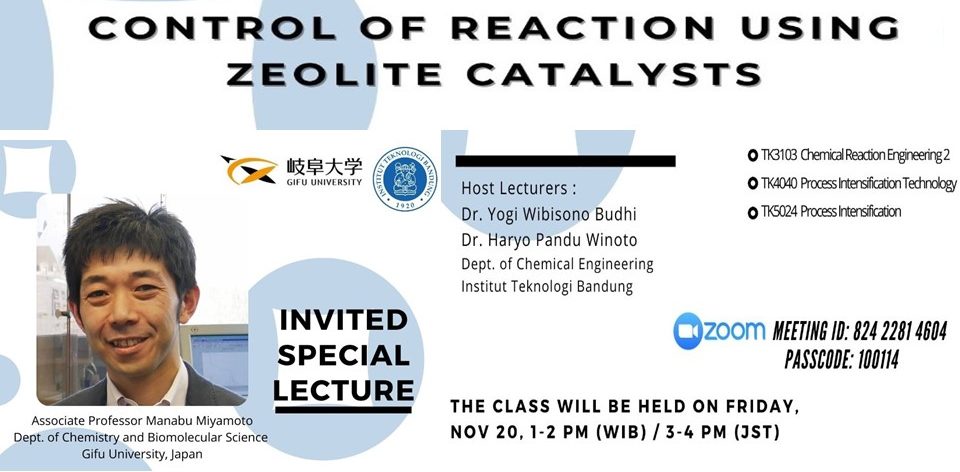 CONTROL OF REACTION USING ZEOLITE CATALYSTS

岐阜大学
GIFU UNIVERSITY

INSTITUT TEKNOLOGI BANDUNG
1920

Host Lecturers :
Dr. Yogi Wibisono Budhi
Dr. Haryo Pandu Winoto
Dept. of Chemical Engineering
Institut Teknologi Bandung

TK3103 Chemical Reaction Engineering 2
TK4040 Process Intensification Technology
TK5024 Process Intensification

INVITED SPECIAL LECTURE

zoom MEETING ID: 824 2281 4604
PASSCODE: 100114

Associate Professor Manabu Miyamoto
Dept. of Chemistry and Biomolecular Science
Gifu University, Japan

THE CLASS WILL BE HELD ON FRIDAY, NOV 20, 1-2 PM (WIB) / 3-4 PM (JST)